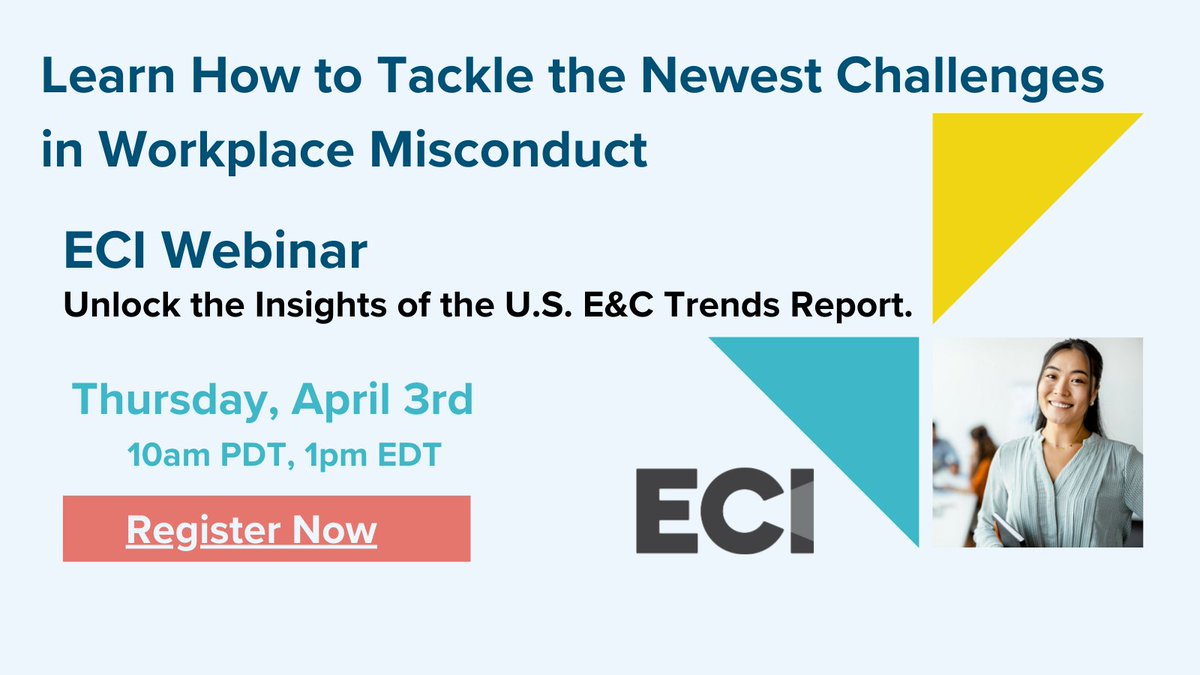 Learn How to Tackle the Newest Challenges in Workplace Misconduct

ECI Webinar
Unlock the Insights of the U.S. E&C Trends Report.

Thursday, April 3rd
10am PDT, 1pm EDT

Register Now

ECI